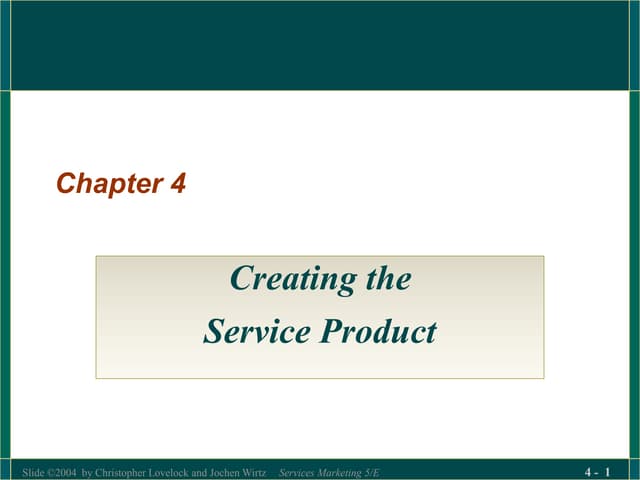 Chapter 4

Creating the Service Product

Slide ©2004 by Christopher Lovelock and Jochen Wirtz Services Marketing 5/E

4 - 1